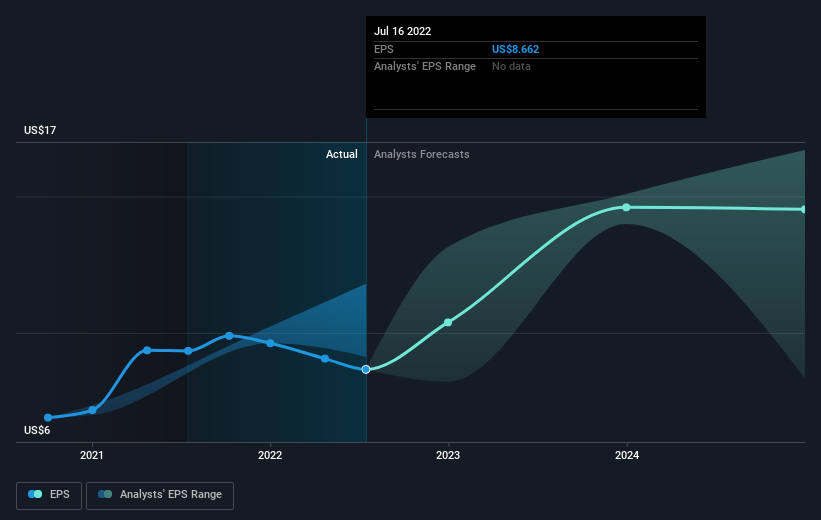 Jul 16 2022
EPS US$8.662
Analysts' EPS Range No data

US$17

Actual Analysts Forecasts

US$6

2021 2022 2023 2024

EPS Analysts' EPS Range